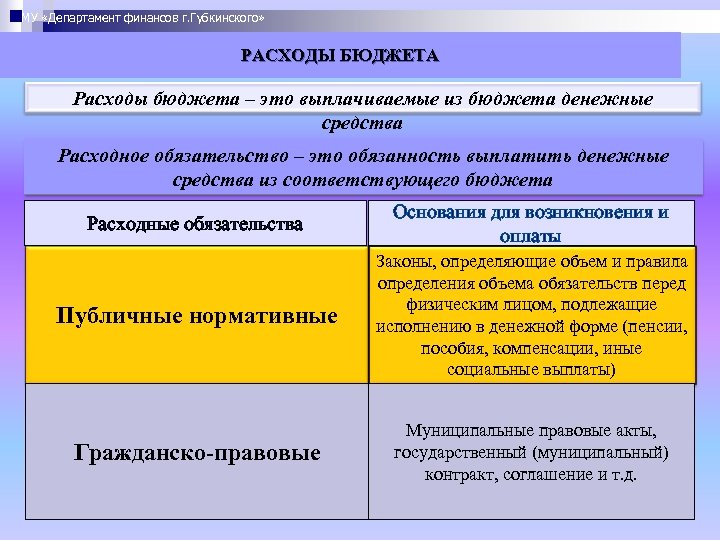 МУ «Департамент финансов г.Губкинского»

РАСХОДЫ БЮДЖЕТА

Расходы бюджета – это выплачиваемые из бюджета денежные средства

Расходное обязательство – это обязанность выплатить денежные средства из соответствующего бюджета

| Расходные обязательства | Основания для возникновения и оплаты |
|---|---|
| Публичные нормативные | Законы, определяющие объем и правила определения объема обязательств перед физическим лицом, подлежащие исполнению в денежной форме (пенсии, пособия, компенсации, иные социальные выплаты) |
| Гражданско-правовые | Муниципальные правовые акты, государственный (муниципальный) контракт, соглашение и т.д. |